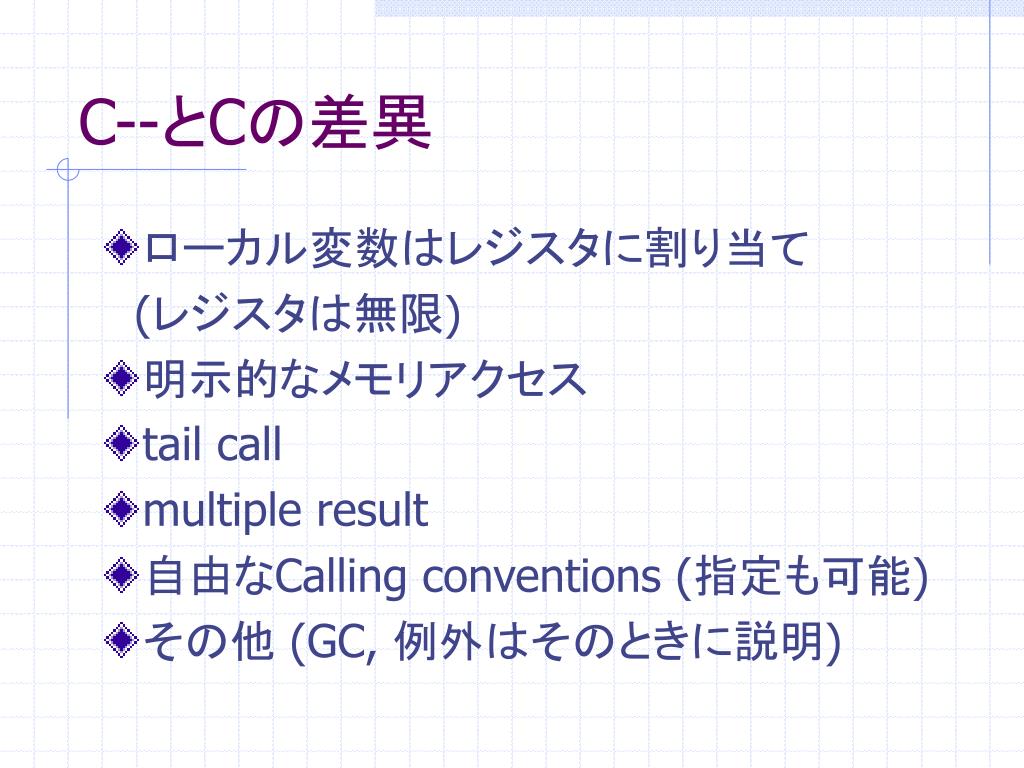 C--とCの差異

ローカル変数はレジスタに割り当て (レジスタは無限)

明示的なメモリアクセス

tail call

multiple result

自由なCalling conventions (指定も可能)

その他 (GC, 例外はそのときに説明)